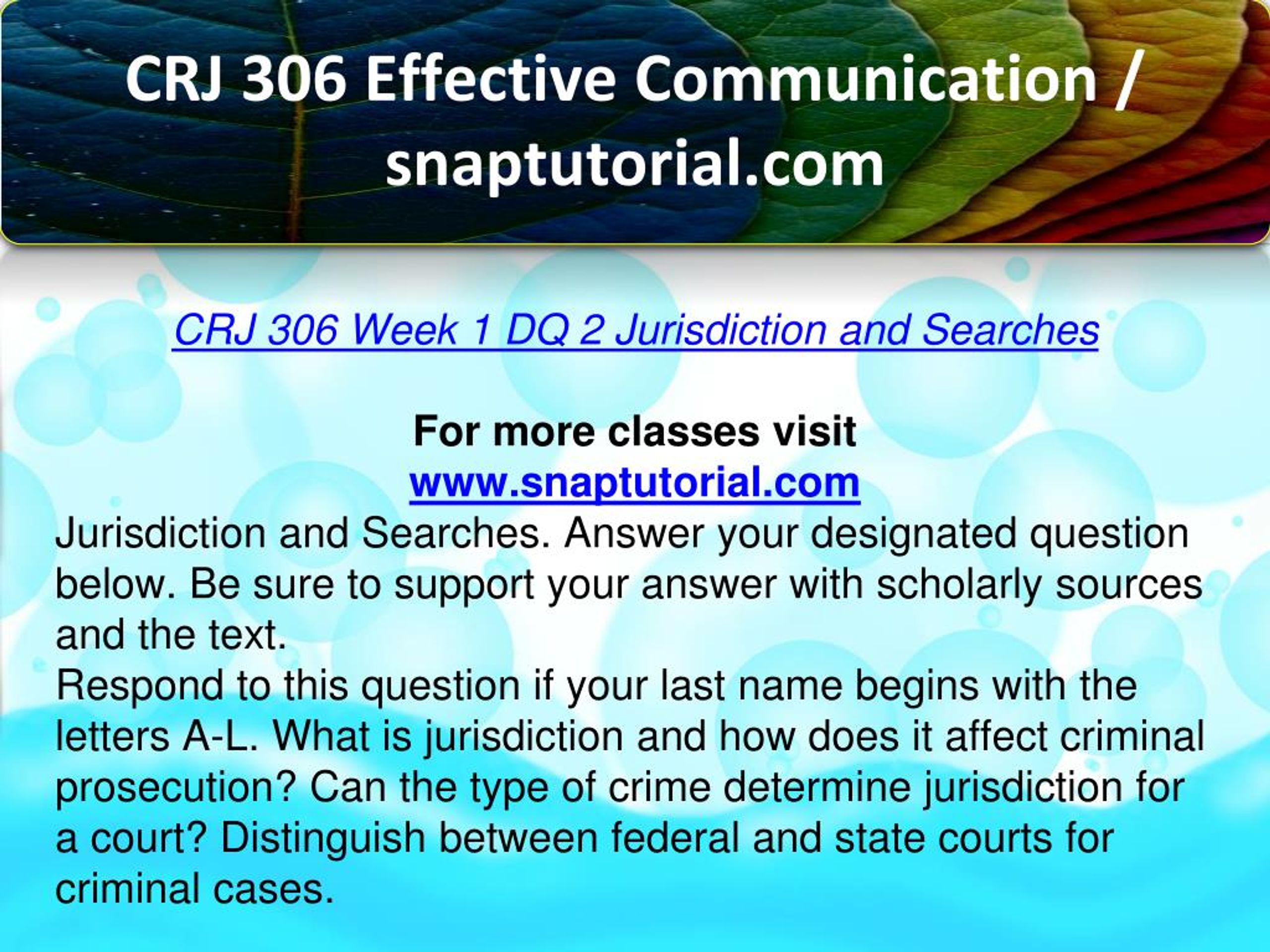 CRJ 306 Effective Communication / snaptutorial.com

CRJ 306 Week 1 DQ 2 Jurisdiction and Searches

For more classes visit
www.snaptutorial.com
Jurisdiction and Searches. Answer your designated question below. Be sure to support your answer with scholarly sources and the text.
Respond to this question if your last name begins with the letters A-L. What is jurisdiction and how does it affect criminal prosecution? Can the type of crime determine jurisdiction for a court? Distinguish between federal and state courts for criminal cases.